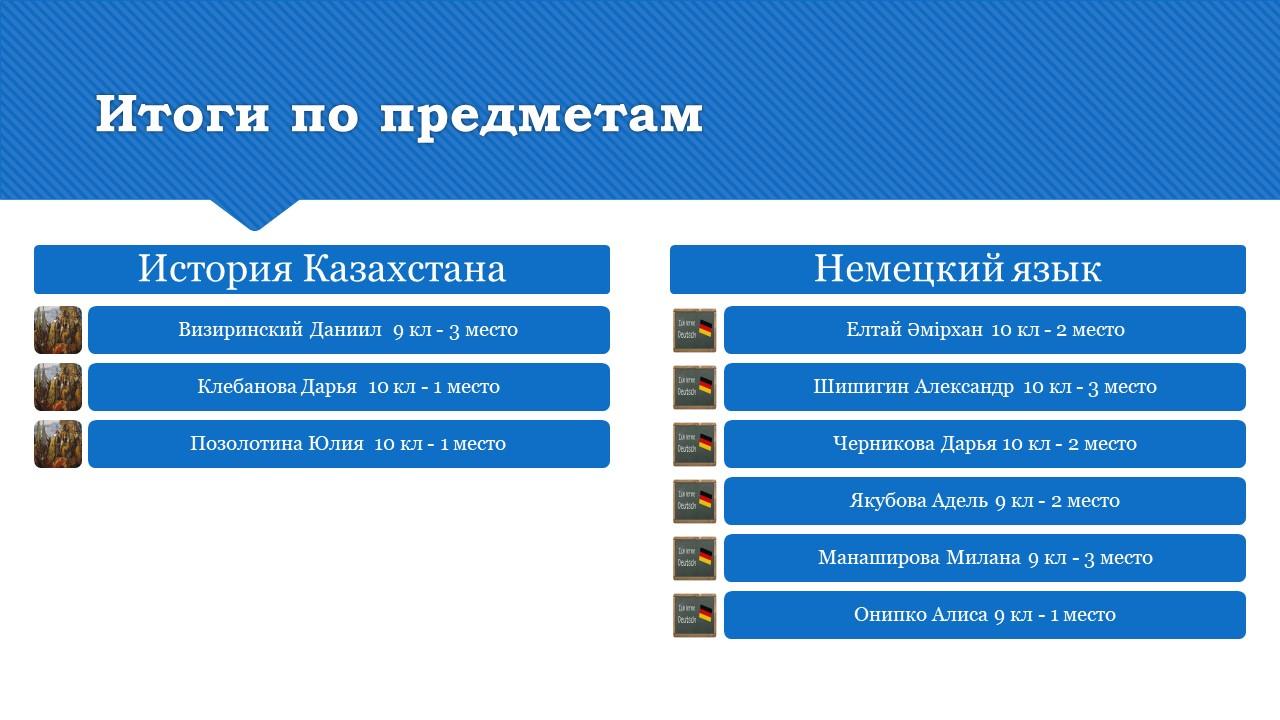 Итоги по предметам

История Казахстана

Визиринский Даниил 9 кл - 3 место

Клебанова Дарья 10 кл - 1 место

Позолотина Юлия 10 кл - 1 место

Немецкий язык

Елтай Әмірхан 10 кл - 2 место

Шишигин Александр 10 кл - 3 место

Черникова Дарья 10 кл - 2 место

Якубова Адель 9 кл - 2 место

Манаширова Милана 9 кл - 3 место

Онипко Алиса 9 кл - 1 место